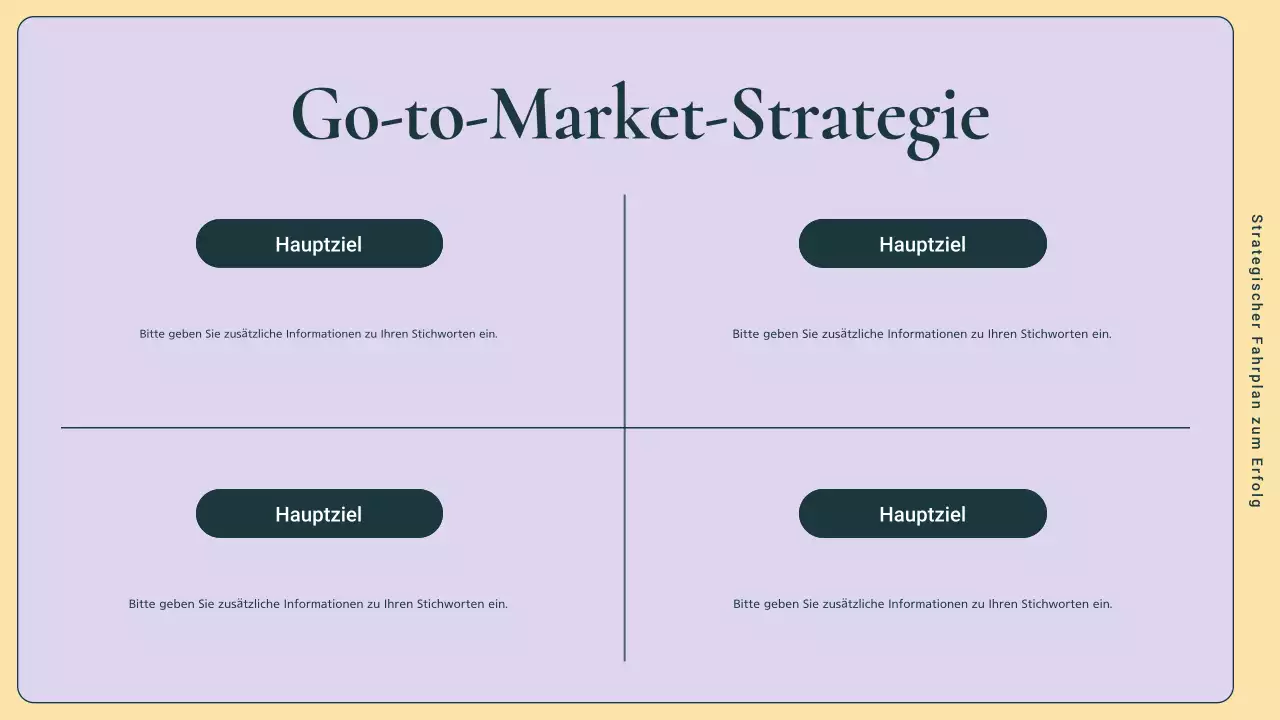 Go-to-Market-Strategie

Hauptziel

Bitte geben Sie zusätzliche Informationen zu Ihren Stichworten ein.

Hauptziel

Bitte geben Sie zusätzliche Informationen zu Ihren Stichworten ein.

Hauptziel

Bitte geben Sie zusätzliche Informationen zu Ihren Stichworten ein.

Hauptziel

Bitte geben Sie zusätzliche Informationen zu Ihren Stichworten ein.

Strategischer Fahrplan zum Erfolg